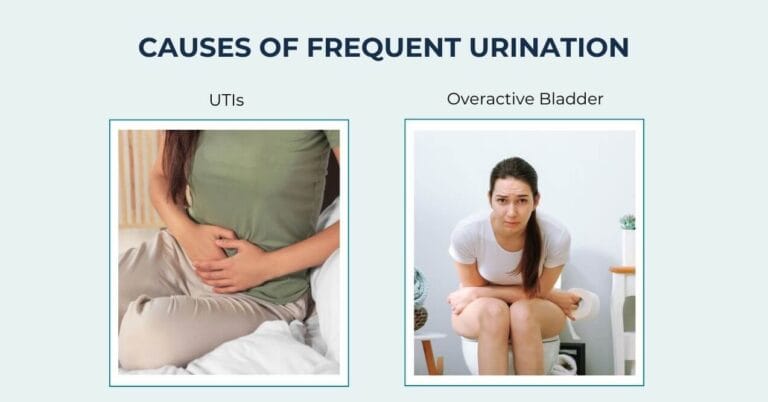 CAUSES OF FREQUENT URINATION

UTIs

Overactive Bladder